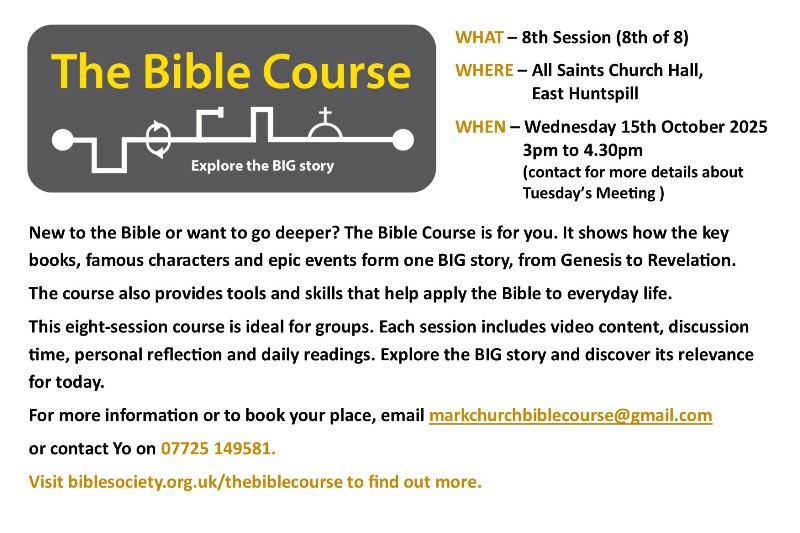 The Bible Course

Explore the BIG story

WHAT – 8th Session (8th of 8)

WHERE – All Saints Church Hall, East Huntspill

WHEN – Wednesday 15th October 2025 3pm to 4.30pm (contact for more details about Tuesday's Meeting )

New to the Bible or want to go deeper? The Bible Course is for you. It shows how the key books, famous characters and epic events form one BIG story, from Genesis to Revelation.

The course also provides tools and skills that help apply the Bible to everyday life.

This eight-session course is ideal for groups. Each session includes video content, discussion time, personal reflection and daily readings. Explore the BIG story and discover its relevance for today.

For more information or to book your place, email markchurchbiblecourse@gmail.com

or contact Yo on 07725 149581.

Visit biblesociety.org.uk/thebiblecourse to find out more.